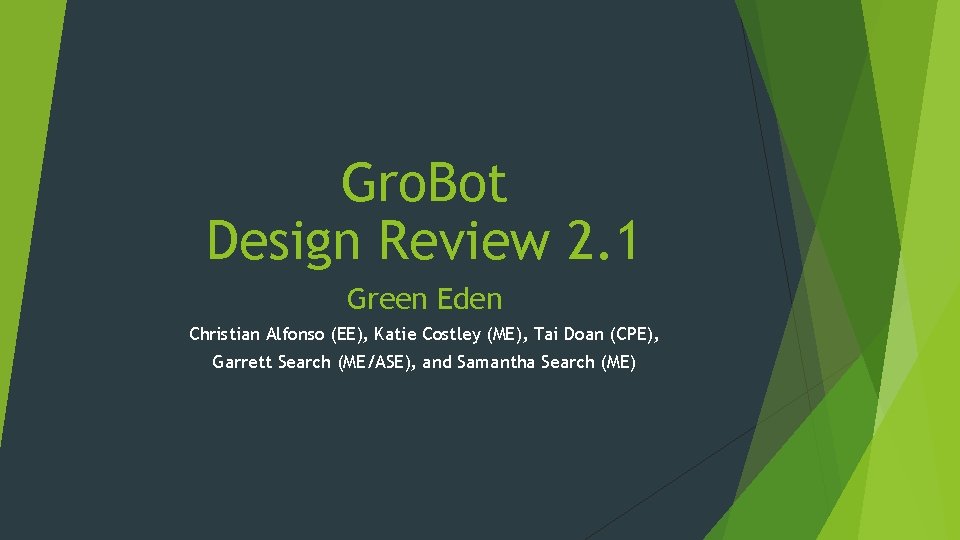 GroBot
Design Review 2.1

Green Eden

Christian Alfonso (EE), Katie Costley (ME), Tai Doan (CPE), Garrett Search (ME/ASE), and Samantha Search (ME)